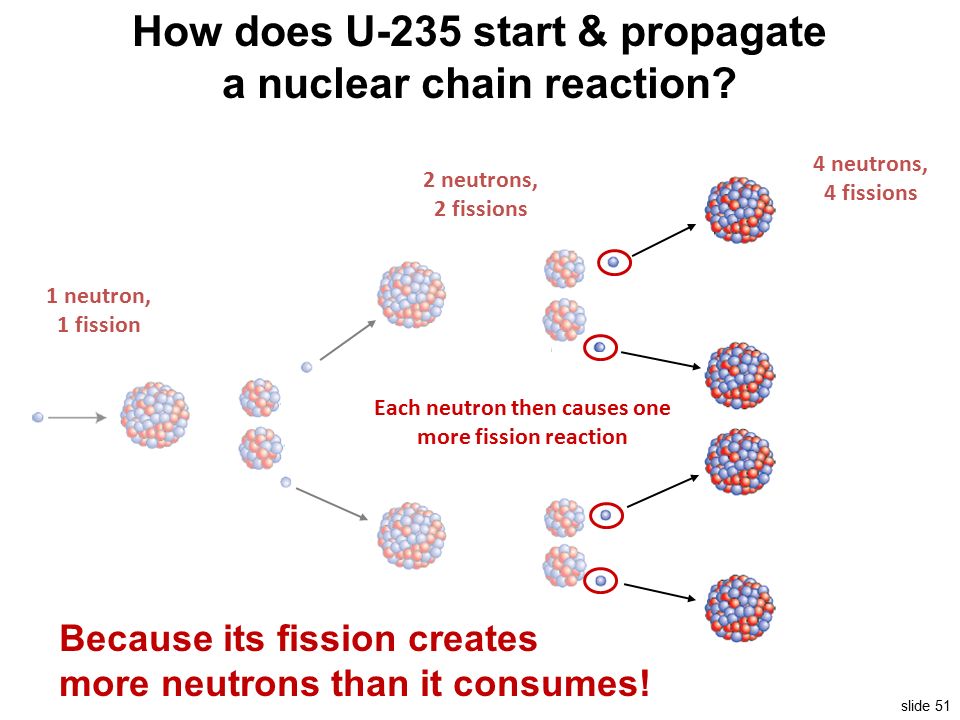 How does U-235 start & propagate a nuclear chain reaction?

1 neutron,
1 fission

2 neutrons,
2 fissions

4 neutrons,
4 fissions

Each neutron then causes one more fission reaction

Because its fission creates more neutrons than it consumes!

slide 51